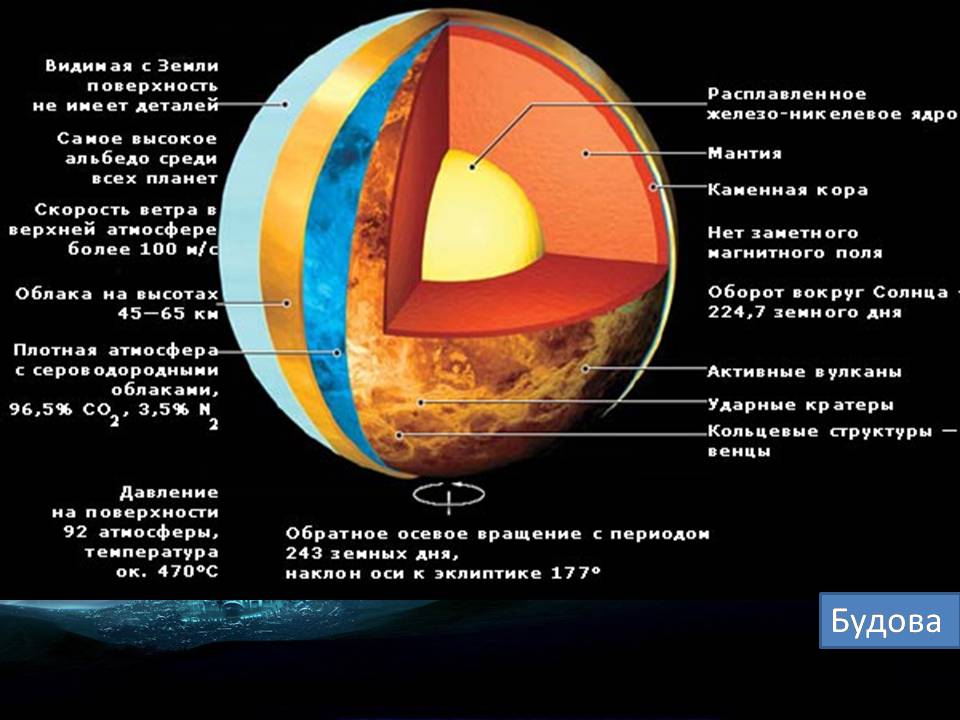 Видимая с Земли поверхность не имеет деталей

Самое высокое альбедо среди всех планет

Скорость ветра в верхней атмосфере более 100 м/с

Облака на высотах 45—65 км

Плотная атмосфера с сероводородными облаками, 96,5% $CO_2$, 3,5% $N_2$

Давление на поверхности 92 атмосферы, температура ок. 470°C

Расплавленное железо-никелевое ядро

Мантия

Каменная кора

Нет заметного магнитного поля

Оборот вокруг Солнца – 224,7 земного дня

Активные вулканы

Ударные кратеры

Кольцевые структуры — венцы

Обратное осевое вращение с периодом 243 земных дня, наклон оси к эклиптике 177°

Будова